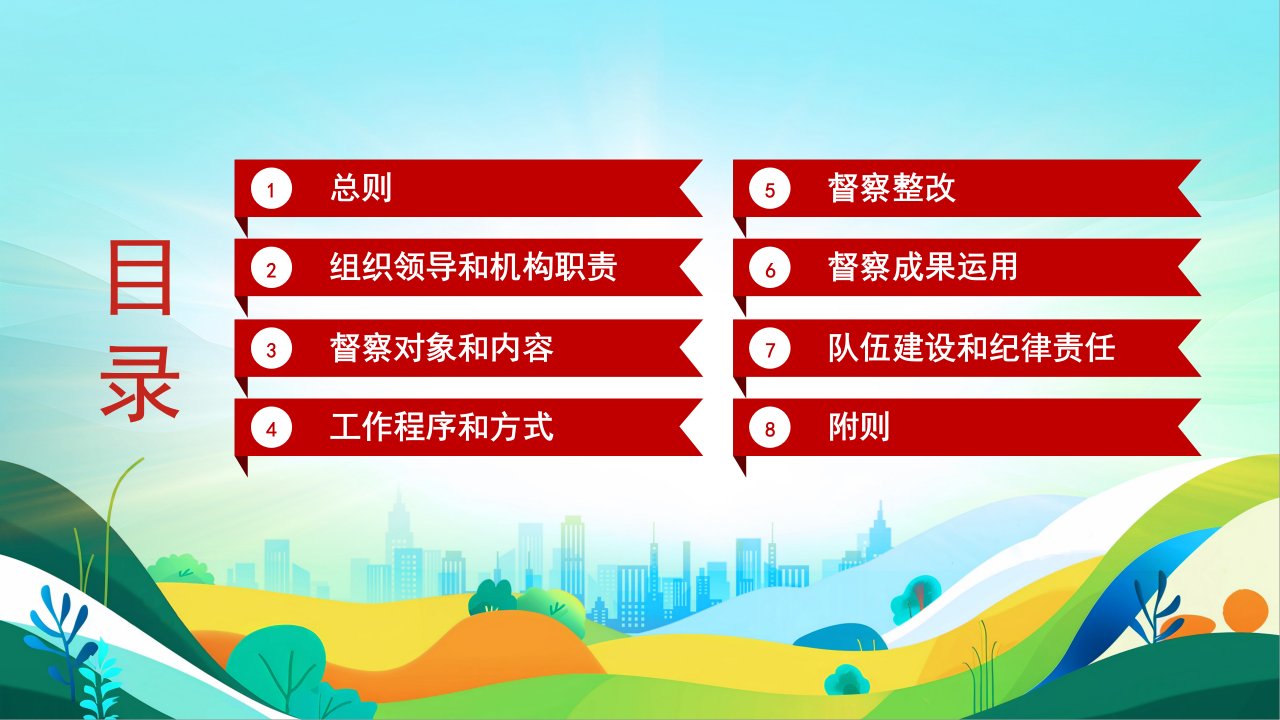 目录

1 总则

2 组织领导和机构职责

3 督察对象和内容

4 工作程序和方式

5 督察整改

6 督察成果运用

7 队伍建设和纪律责任

8 附则